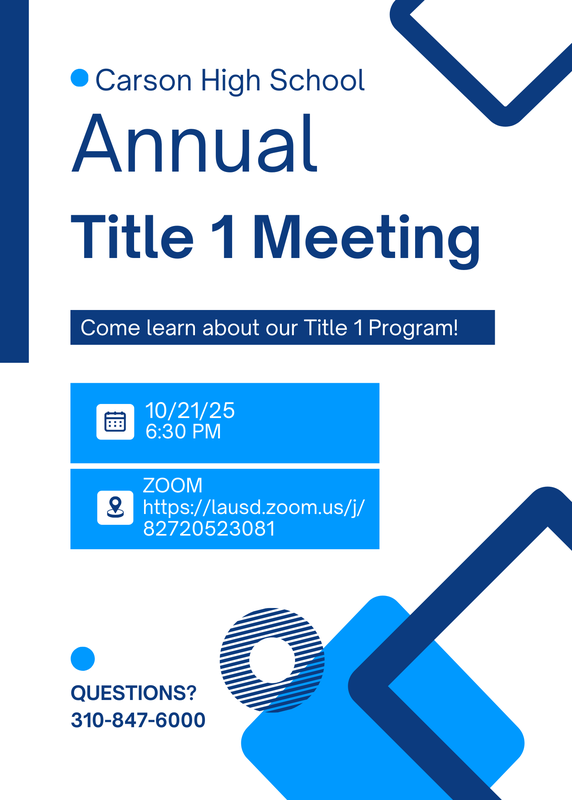 Carson High School

Annual

Title 1 Meeting

Come learn about our Title 1 Program!

10/21/25
6:30 PM

ZOOM
https://lausd.zoom.us/j/82720523081

QUESTIONS?
310-847-6000